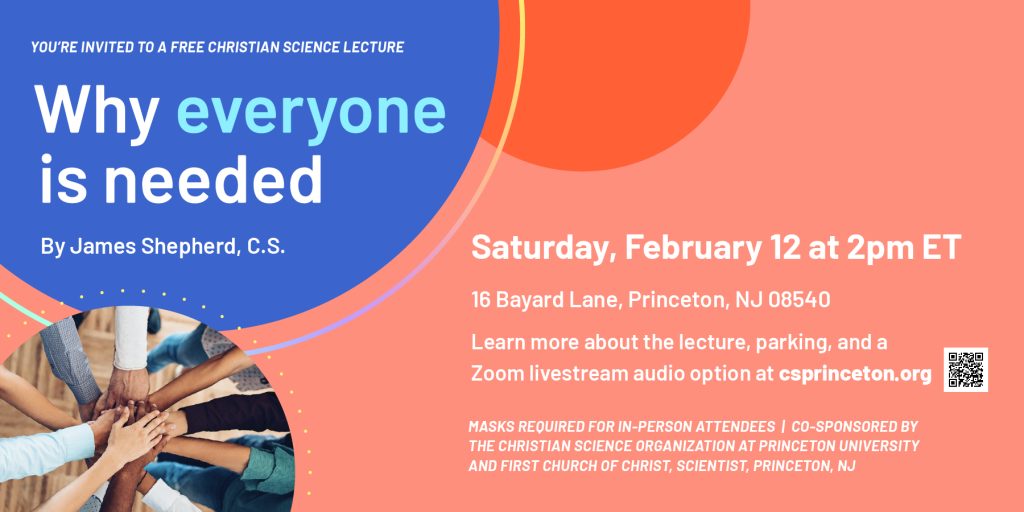 YOU'RE INVITED TO A FREE CHRISTIAN SCIENCE LECTURE

Why everyone is needed

By James Shepherd, C.S.

Saturday, February 12 at 2pm ET

16 Bayard Lane, Princeton, NJ 08540

Learn more about the lecture, parking, and a Zoom livestream audio option at csprinceton.org

MASKS REQUIRED FOR IN-PERSON ATTENDEES | CO-SPONSORED BY THE CHRISTIAN SCIENCE ORGANIZATION AT PRINCETON UNIVERSITY AND FIRST CHURCH OF CHRIST, SCIENTIST, PRINCETON, NJ